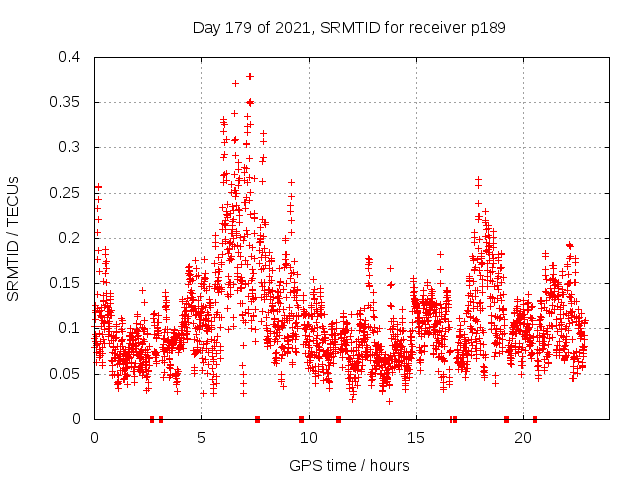 Day 179 of 2021, SRMTID for receiver p189

SRMTID / TECUs

0.4
0.35
0.3
0.25
0.2
0.15
0.1
0.05
0

0
5
10
15
20

GPS time / hours